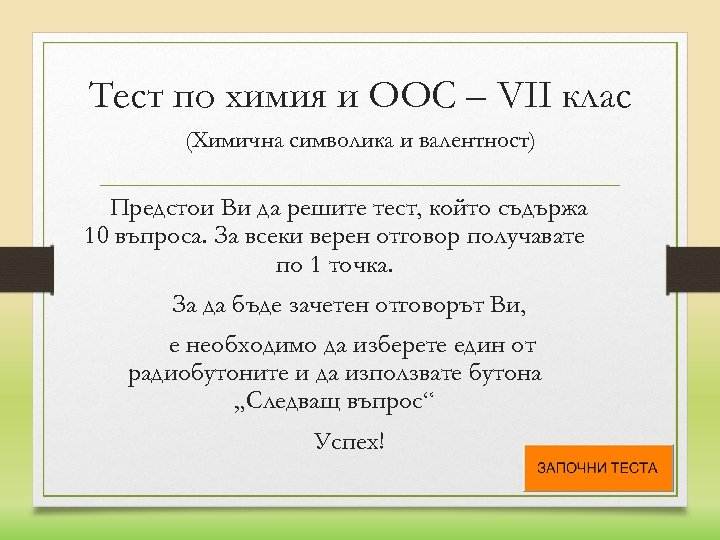 Тест по химия и ООС – VII клас

(Химична символика и валентност)

Предстои Ви да решите тест, който съдържа 10 въпроса. За всеки верен отговор получавате по 1 точка.

За да бъде зачетен отговорът Ви,

е необходимо да изберете един от радиобутоните и да използвате бутона „Следващ въпрос“

Успех!

ЗАПОЧНИ ТЕСТА